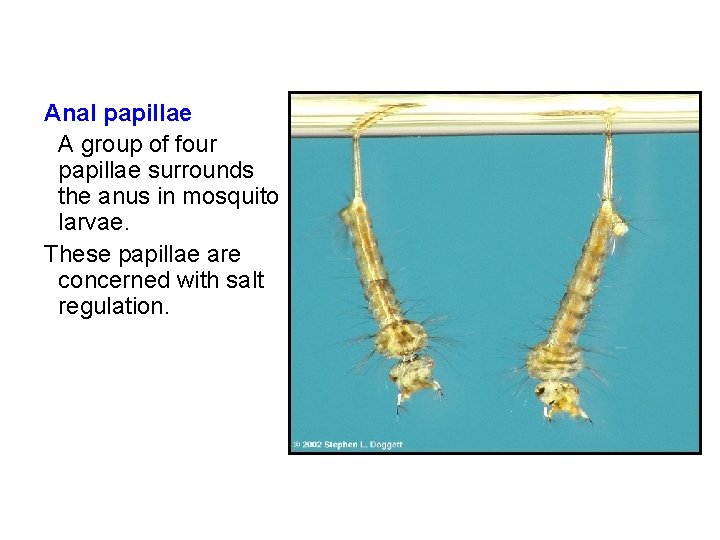 Anal papillae

A group of four papillae surrounds the anus in mosquito larvae.

These papillae are concerned with salt regulation.

© 2002 Stephen L. Doggett